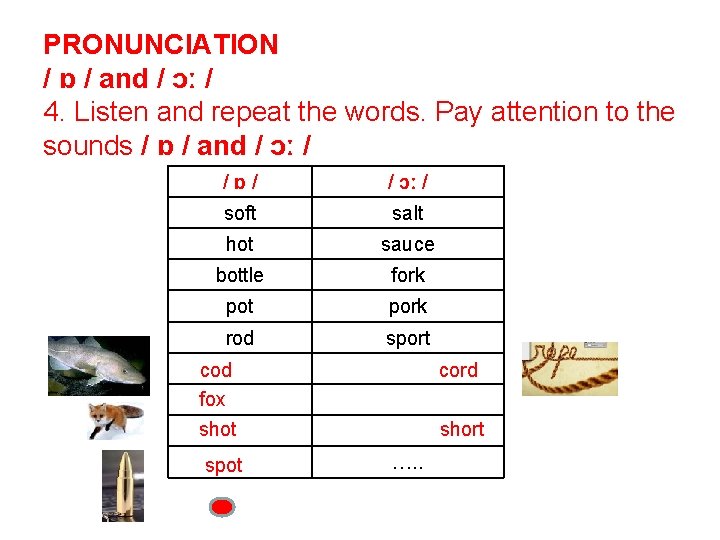 PRONUNCIATION
/ ɒ / and / ɔː /
4. Listen and repeat the words. Pay attention to the sounds / ɒ / and / ɔː /

| / ɒ / | / ɔː / |
|---|---|
| soft | salt |
| hot | sauce |
| bottle | fork |
| pot | pork |
| rod | sport |
| cod | cord |
| fox | |
| shot | short |
| spot | ….. |

rope